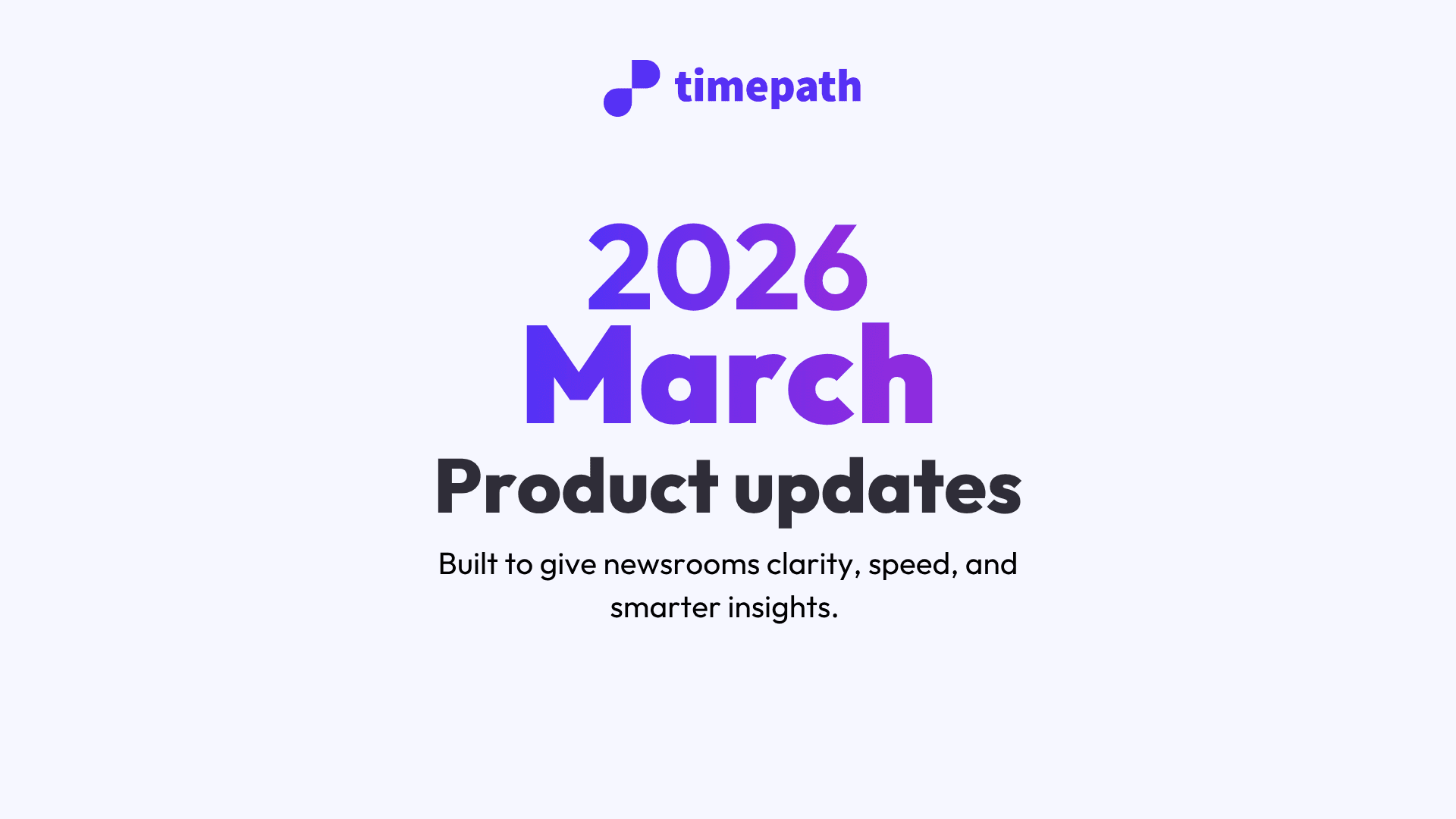 timepath

2026
March
Product updates

Built to give newsrooms clarity, speed, and smarter insights.